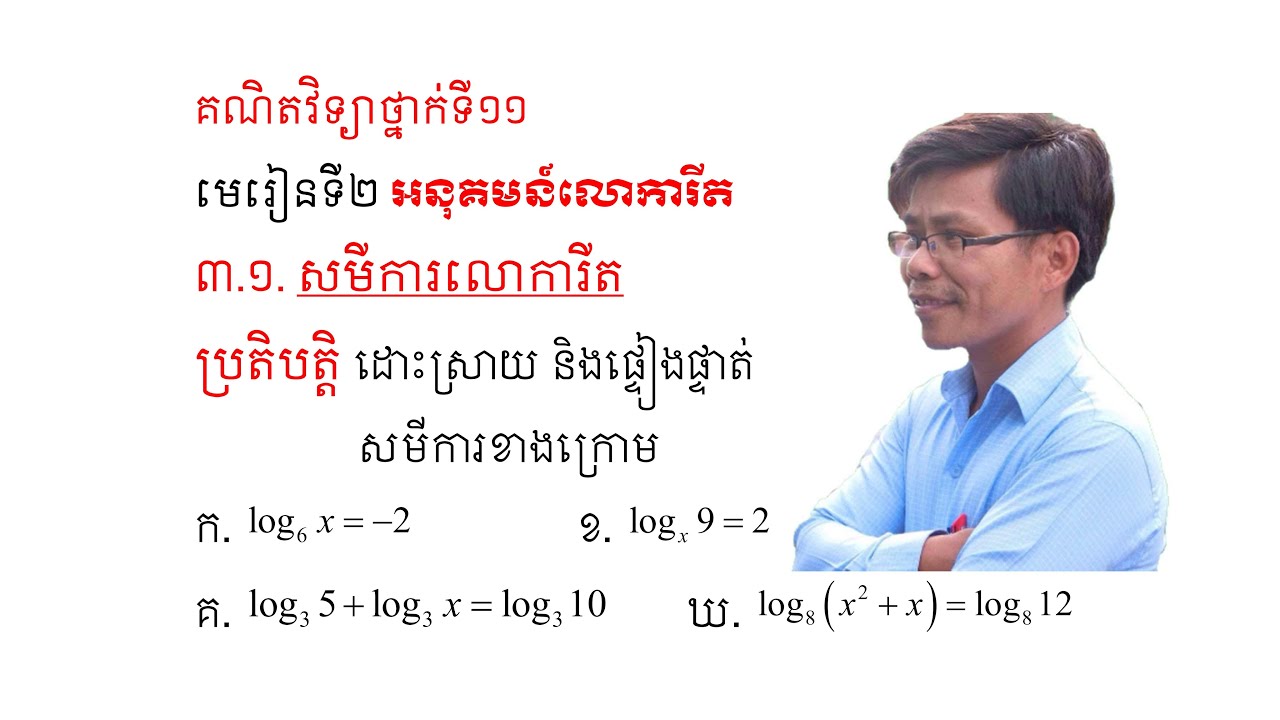 គណិតវិទ្យាថ្នាក់ទី១១

មេរៀនទី២ អនុគមន៍លោការីត

៣.១. សមីការលោការីត

ប្រតិបត្តិ ដោះស្រាយ និងផ្ទៀងផ្ទាត់ សមីការខាងក្រោម

ក. $\log_6 x = -2$

ខ. $\log_x 9 = 2$

គ. $\log_3 5 + \log_3 x = \log_3 10$

ឃ. $\log_8 \left(x^2 + x\right) = \log_8 12$